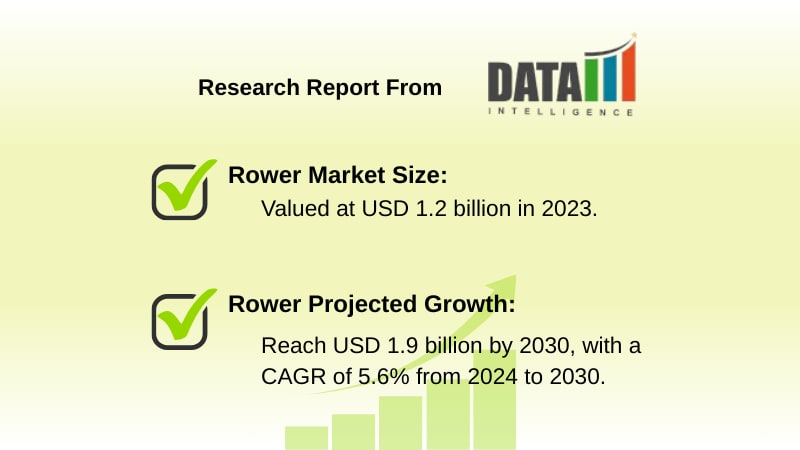 Research Report From

DATA
INTELLIGENCE

Rower Market Size:
Valued at USD 1.2 billion in 2023.

Rower Projected Growth:
Reach USD 1.9 billion by 2030, with a CAGR of 5.6% from 2024 to 2030.